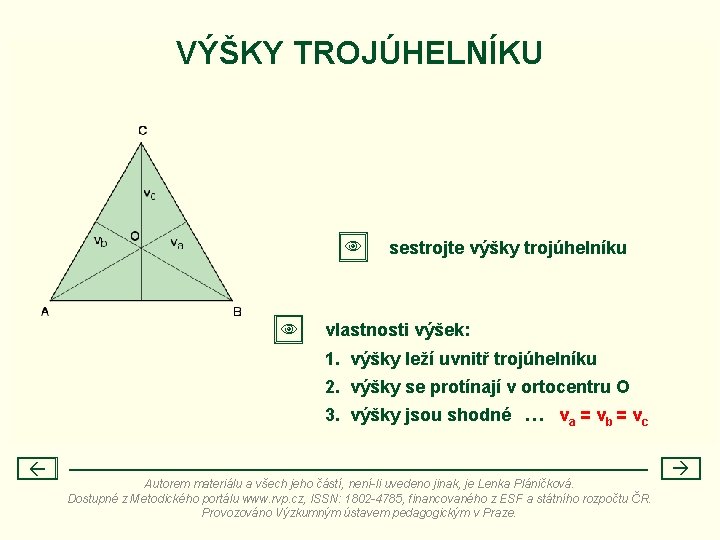 VÝŠKY TROJÚHELNÍKU

C

$v_c$

$v_b$

O

$v_a$

A

B

sestrojte výšky trojúhelníku

vlastnosti výšek:

1. výšky leží uvnitř trojúhelníku

2. výšky se protínají v ortocentru O

3. výšky jsou shodné … $v_a = v_b = v_c$

Autorem materiálu a všech jeho částí, není-li uvedeno jinak, je Lenka Pláničková.
Dostupné z Metodického portálu www.rvp.cz, ISSN: 1802-4785, financovaného z ESF a státního rozpočtu ČR.
Provozováno Výzkumným ústavem pedagogickým v Praze.